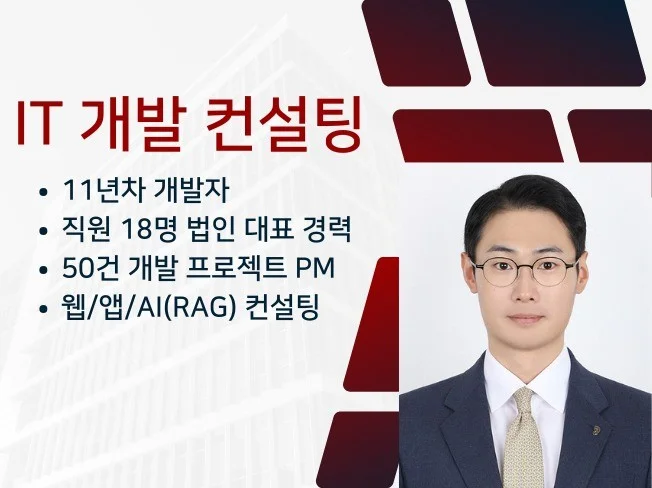 IT 개발 컨설팅

• 11년차 개발자
• 직원 18명 법인 대표 경력
• 50건 개발 프로젝트 PM
• 웹/앱/AI(RAG) 컨설팅